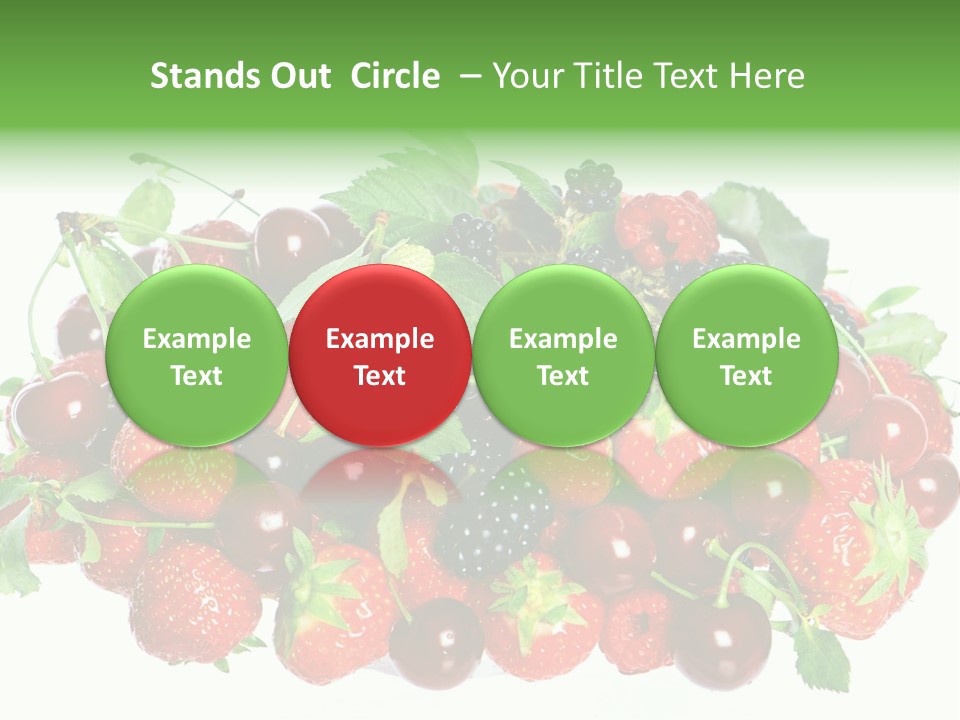 Stands Out Circle – Your Title Text Here

Example Text

Example Text

Example Text

Example Text